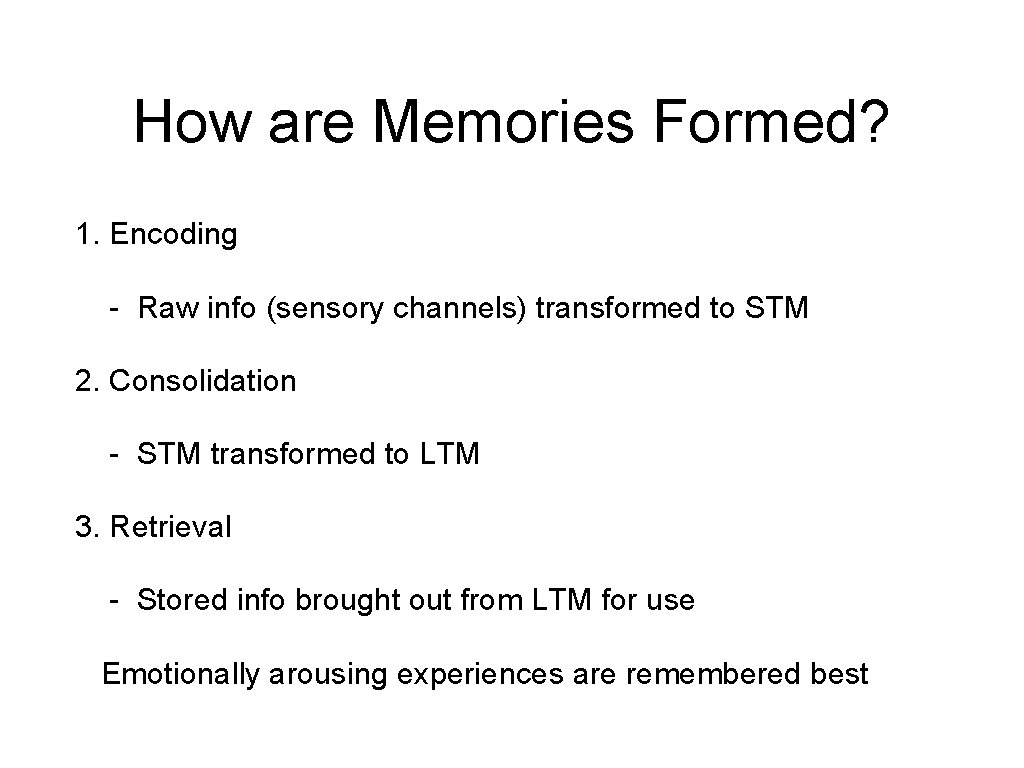 How are Memories Formed?

1. Encoding

- Raw info (sensory channels) transformed to STM

2. Consolidation

- STM transformed to LTM

3. Retrieval

- Stored info brought out from LTM for use

Emotionally arousing experiences are remembered best